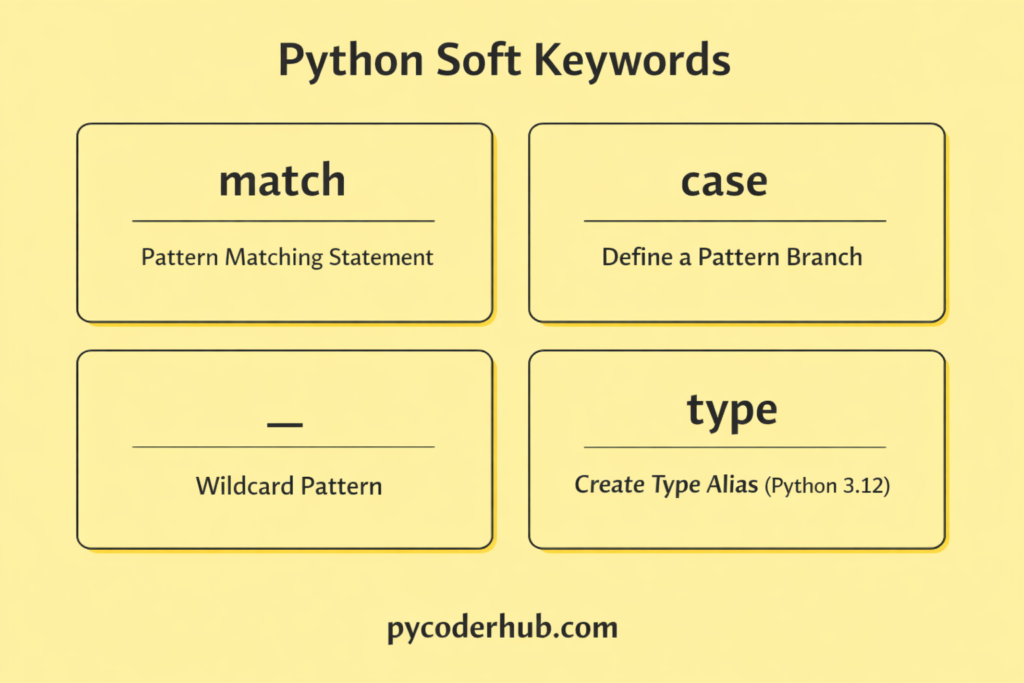 Python Soft Keywords

match

Pattern Matching Statement

case

Define a Pattern Branch

_

Wildcard Pattern

type

Create Type Alias (Python 3.12)

pycoderhub.com